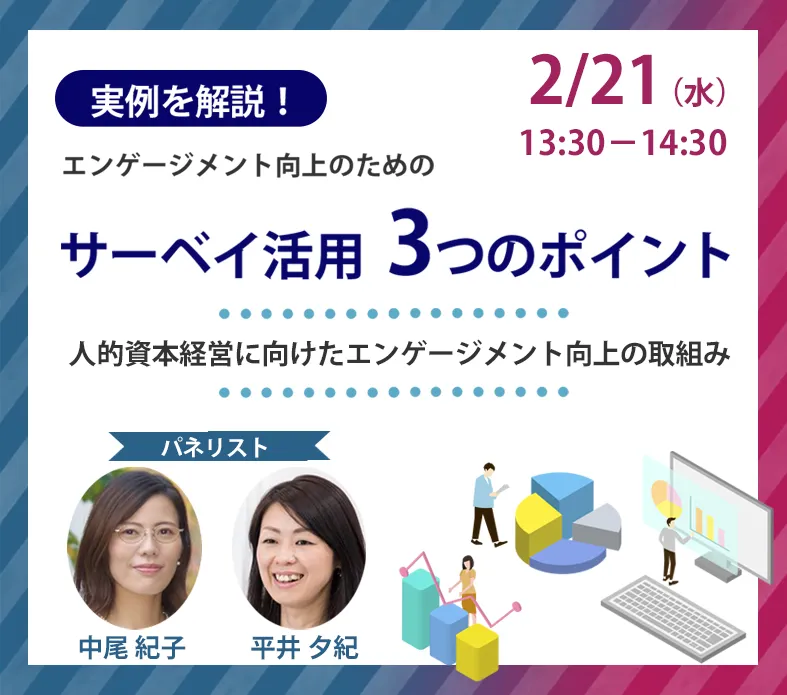 実例を解説！

2/21（水）
13:30－14:30

エンゲージメント向上のための

サーベイ活用 3つのポイント

人的資本経営に向けたエンゲージメント向上の取組み

パネリスト

中尾 紀子

平井 夕紀